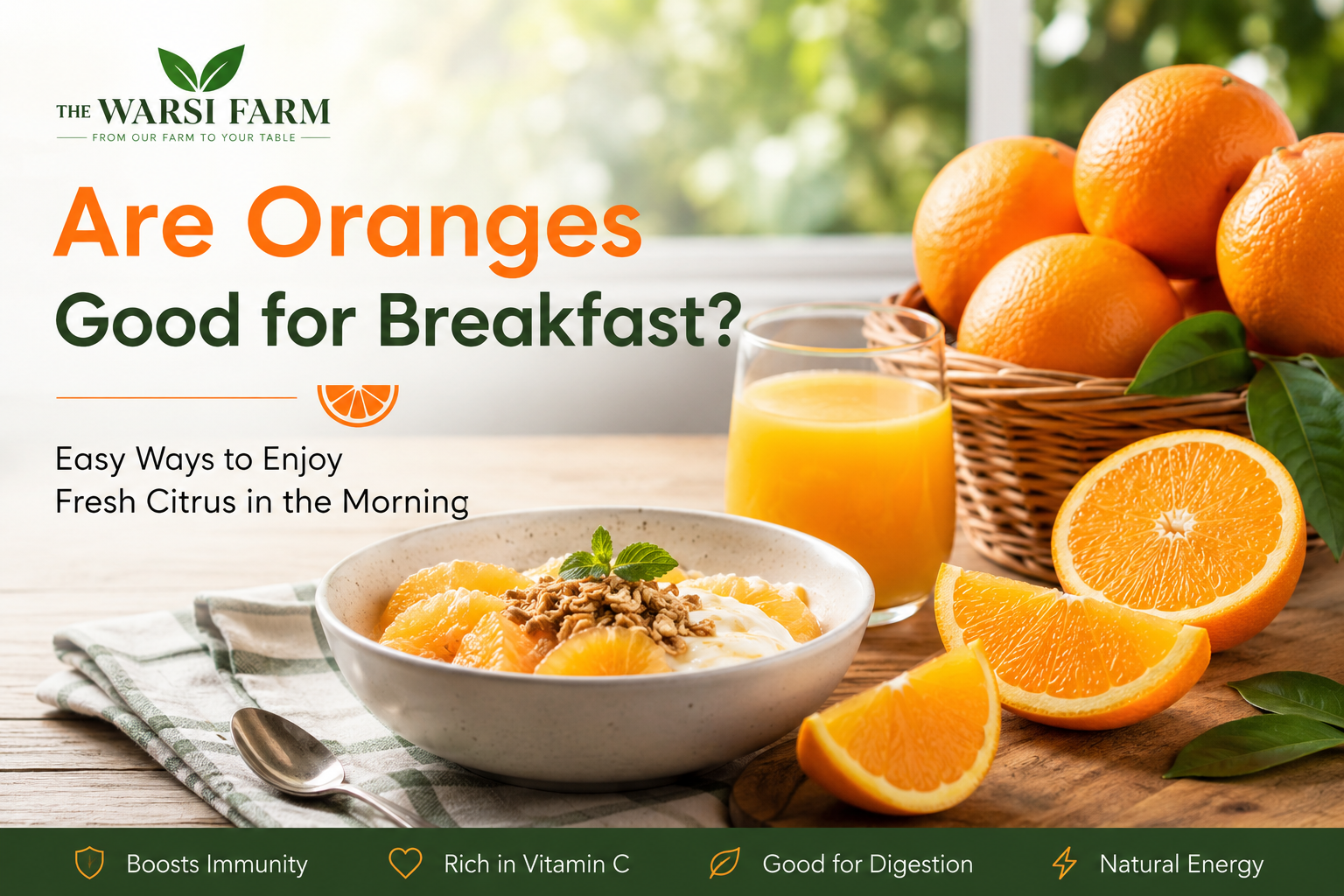 THE WARSI FARM
FROM OUR FARM TO YOUR TABLE

Are Oranges Good for Breakfast?

Easy Ways to Enjoy Fresh Citrus in the Morning

Boosts Immunity
Rich in Vitamin C
Good for Digestion
Natural Energy